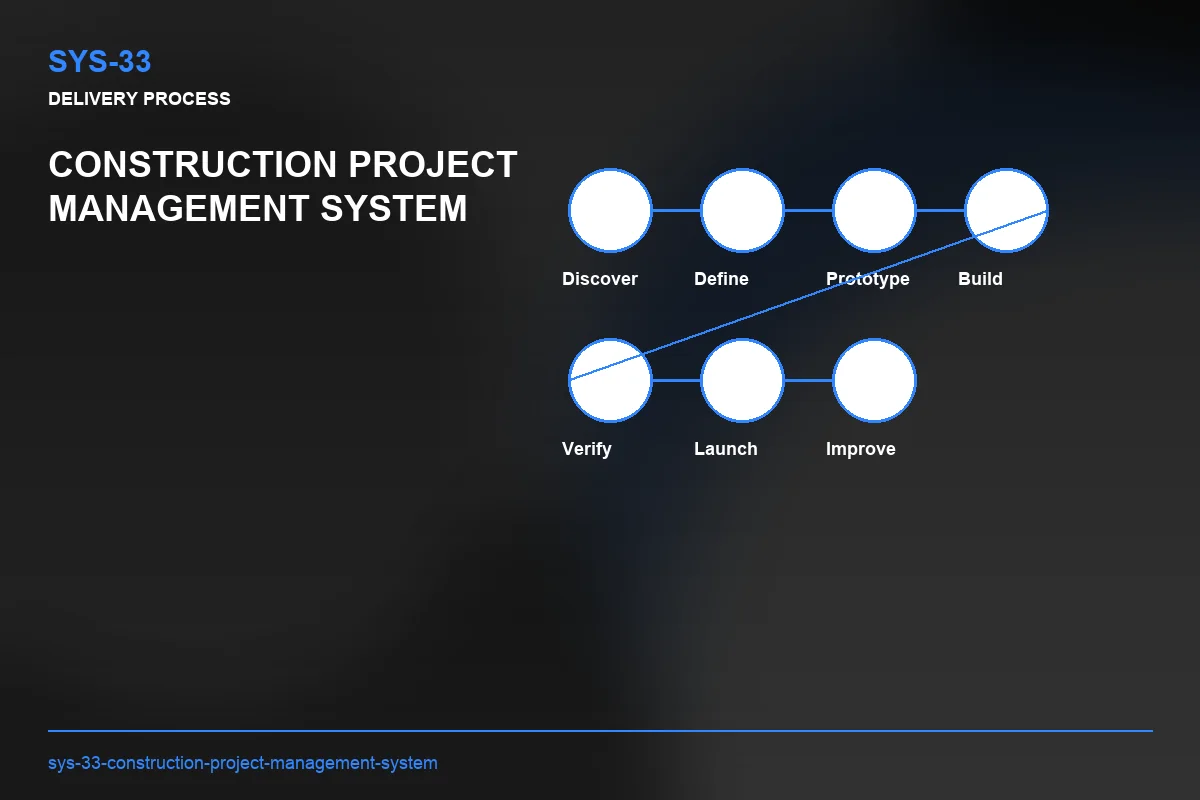 SYS-33

DELIVERY PROCESS

CONSTRUCTION PROJECT MANAGEMENT SYSTEM

Discover

Define

Prototype

Build

Verify

Launch

Improve

sys-33-construction-project-management-system